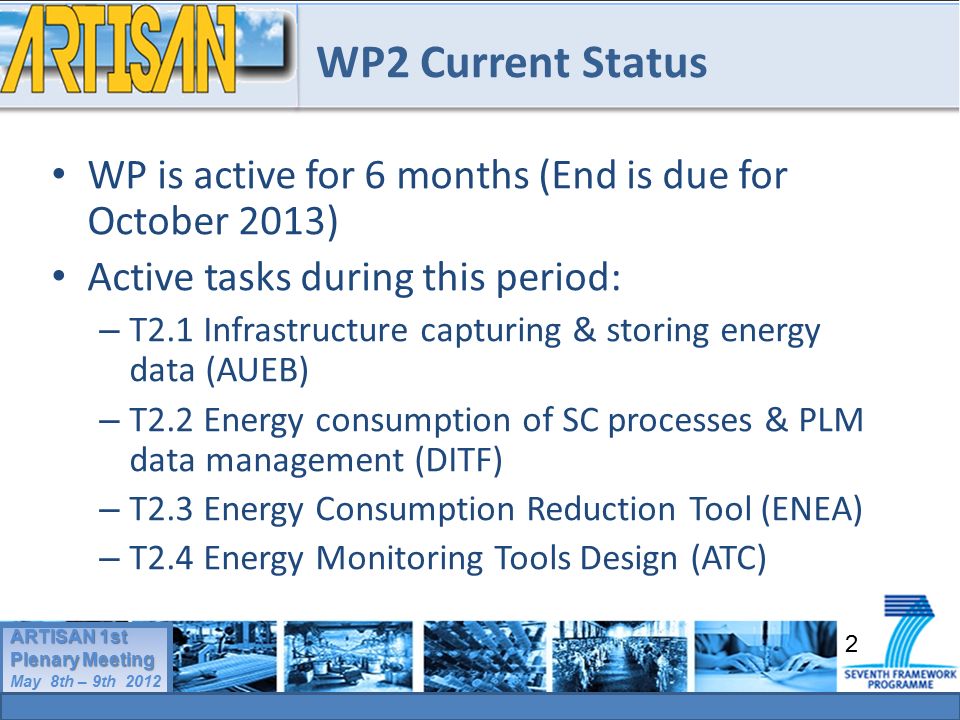 ARTISAN

WP2 Current Status

• WP is active for 6 months (End is due for October 2013)

• Active tasks during this period:

– T2.1 Infrastructure capturing & storing energy data (AUEB)

– T2.2 Energy consumption of SC processes & PLM data management (DITF)

– T2.3 Energy Consumption Reduction Tool (ENEA)

– T2.4 Energy Monitoring Tools Design (ATC)

ARTISAN 1st Plenary Meeting May 8th – 9th 2012

2

SEVENTH FRAMEWORK PROGRAMME